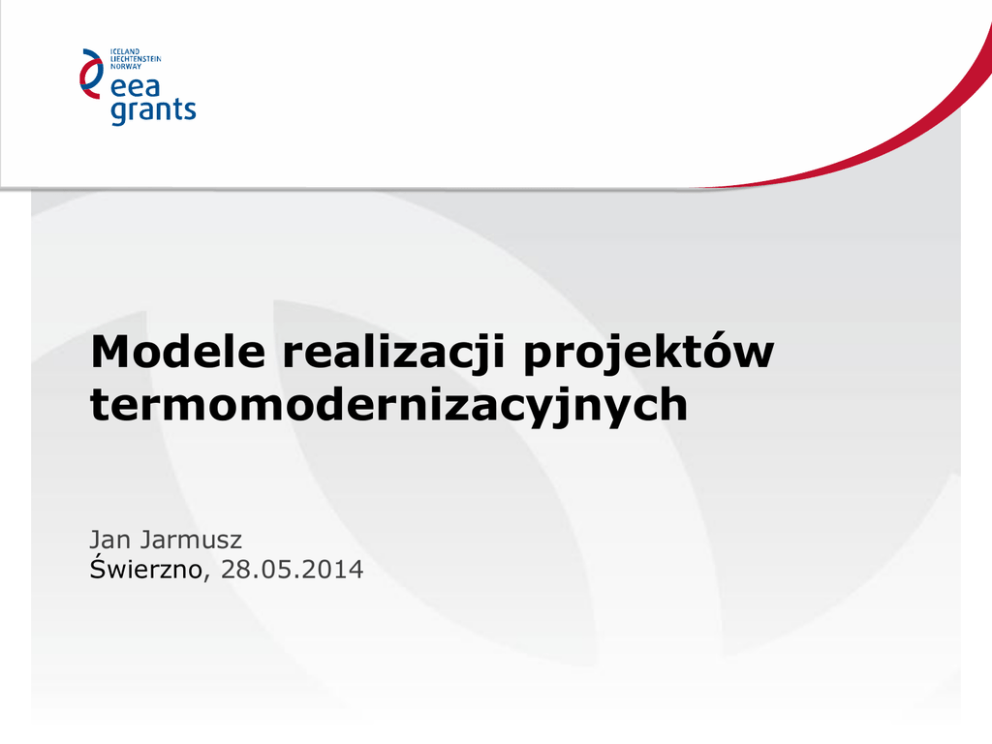 ICELAND
LIECHTENSTEIN
NORWAY
eea
grants

Modele realizacji projektów termomodernizacyjnych

Jan Jarmusz
Świerzno, 28.05.2014